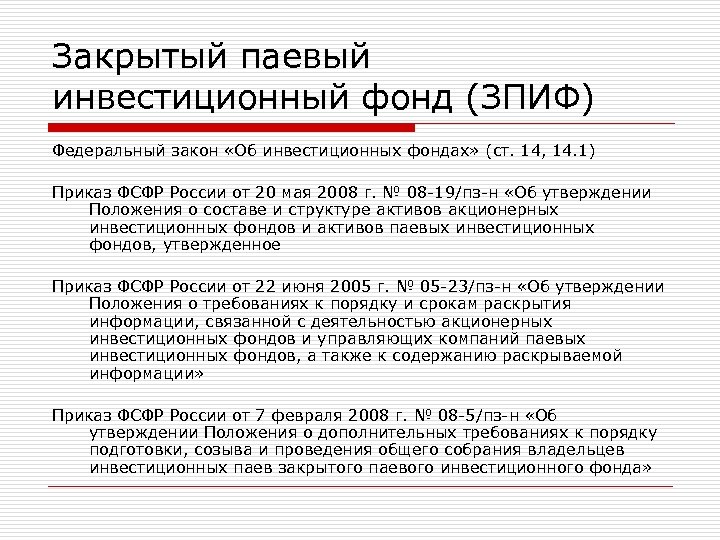 Закрытый паевый инвестиционный фонд (ЗПИФ)

Федеральный закон «Об инвестиционных фондах» (ст. 14, 14.1)

Приказ ФСФР России от 20 мая 2008 г. № 08-19/пз-н «Об утверждении Положения о составе и структуре активов акционерных инвестиционных фондов и активов паевых инвестиционных фондов, утвержденное

Приказ ФСФР России от 22 июня 2005 г. № 05-23/пз-н «Об утверждении Положения о требованиях к порядку и срокам раскрытия информации, связанной с деятельностью акционерных инвестиционных фондов и управляющих компаний паевых инвестиционных фондов, а также к содержанию раскрываемой информации»

Приказ ФСФР России от 7 февраля 2008 г. № 08-5/пз-н «Об утверждении Положения о дополнительных требованиях к порядку подготовки, созыва и проведения общего собрания владельцев инвестиционных паев закрытого паевого инвестиционного фонда»